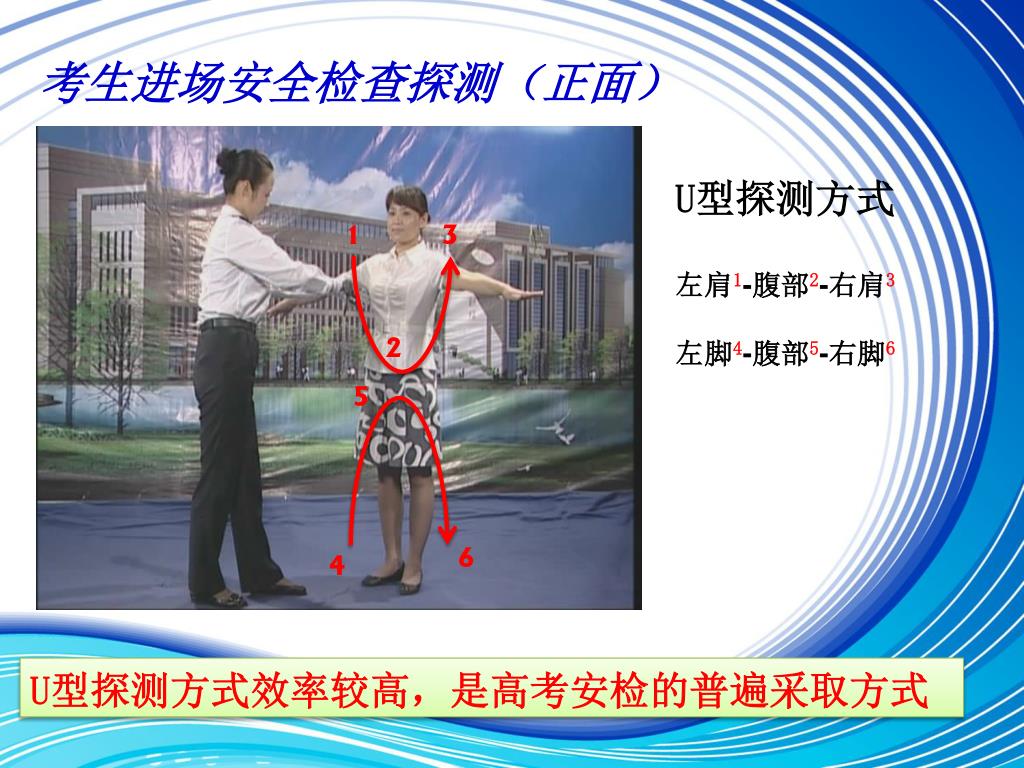 考生进场安全检查探测（正面）

1
3
2
5
4
6

U型探测方式

左肩$^1$-腹部$^2$-右肩$^3$

左脚$^4$-腹部$^5$-右脚$^6$

U型探测方式效率较高，是高考安检的普遍采取方式